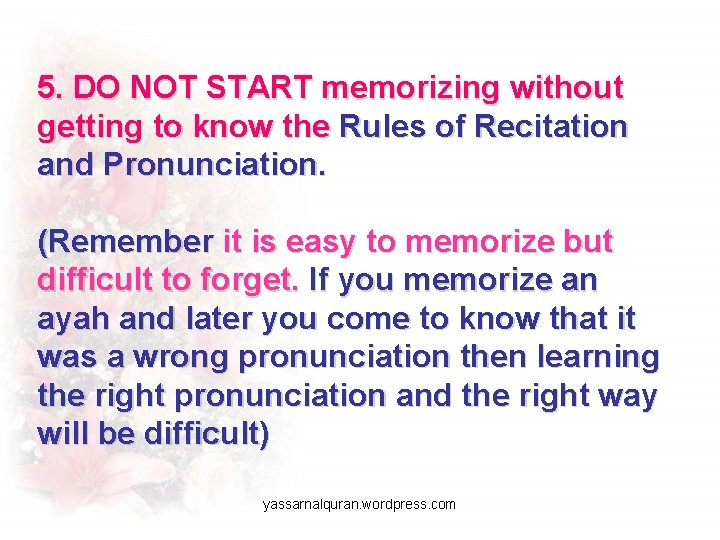 5. DO NOT START memorizing without getting to know the Rules of Recitation and Pronunciation.

(Remember it is easy to memorize but difficult to forget. If you memorize an ayah and later you come to know that it was a wrong pronunciation then learning the right pronunciation and the right way will be difficult)

yassarnalquran.wordpress.com